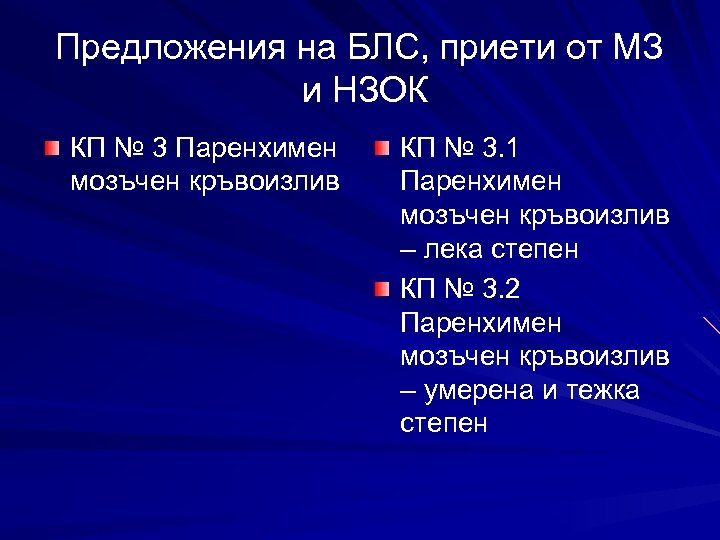 Предложения на БЛС, приети от МЗ и НЗОК

КП № 3 Паренхимен мозъчен кръвоизлив

КП № 3.1 Паренхимен мозъчен кръвоизлив – лека степен

КП № 3.2 Паренхимен мозъчен кръвоизлив – умерена и тежка степен